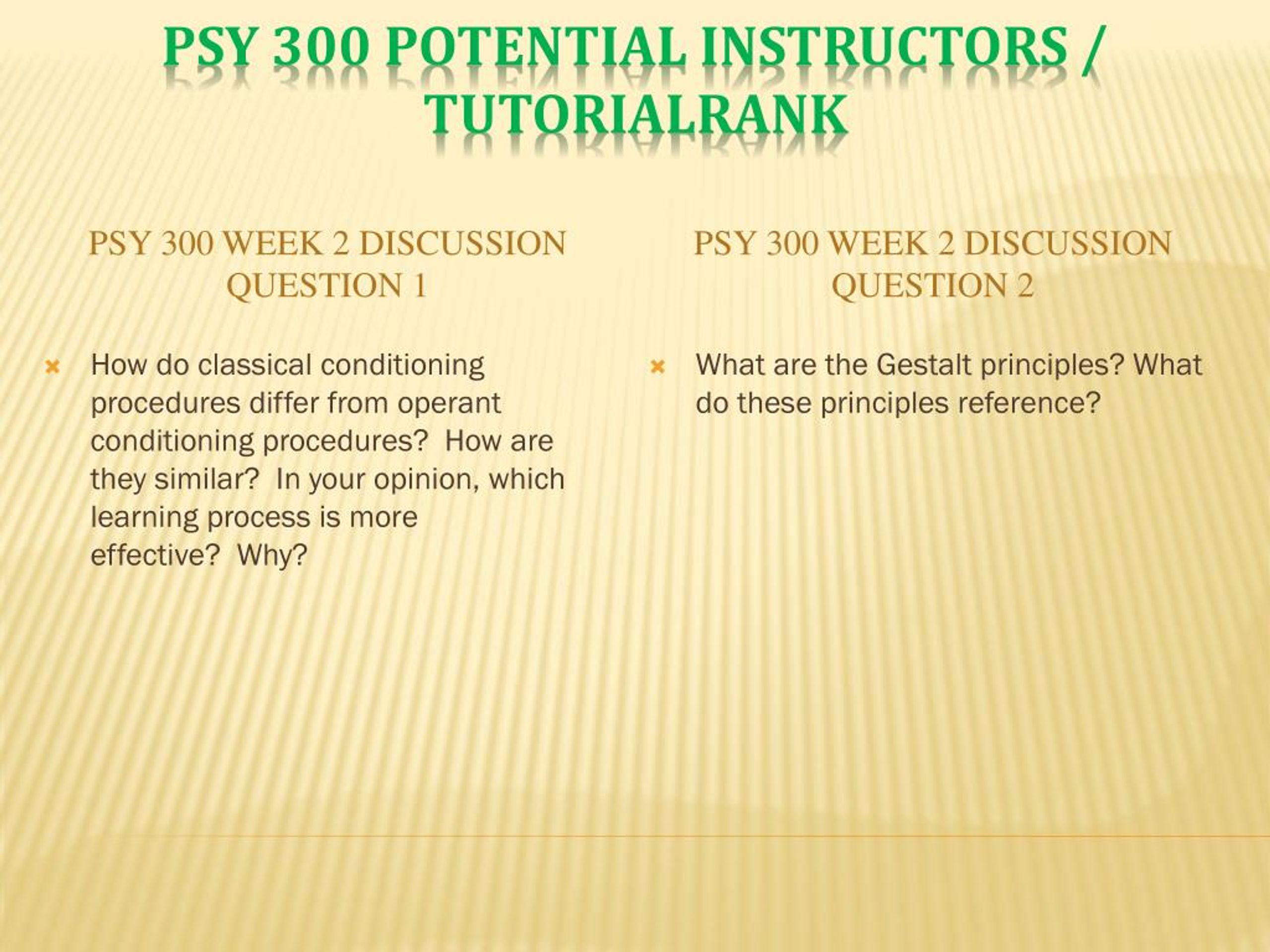 PSY 300 POTENTIAL INSTRUCTORS / TUTORIALRANK

PSY 300 WEEK 2 DISCUSSION QUESTION 1

How do classical conditioning procedures differ from operant conditioning procedures?  How are they similar?  In your opinion, which learning process is more effective?  Why?

PSY 300 WEEK 2 DISCUSSION QUESTION 2

What are the Gestalt principles? What do these principles reference?